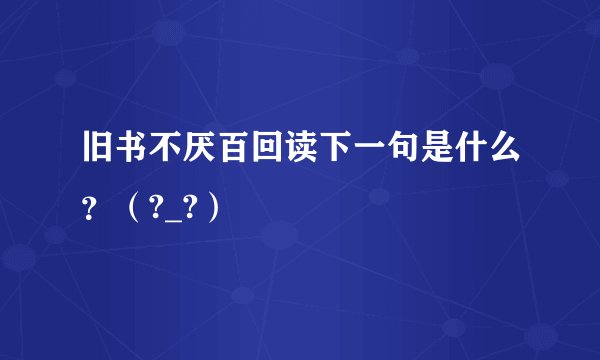 旧书不厌百回读下一句是什么？（?_?）